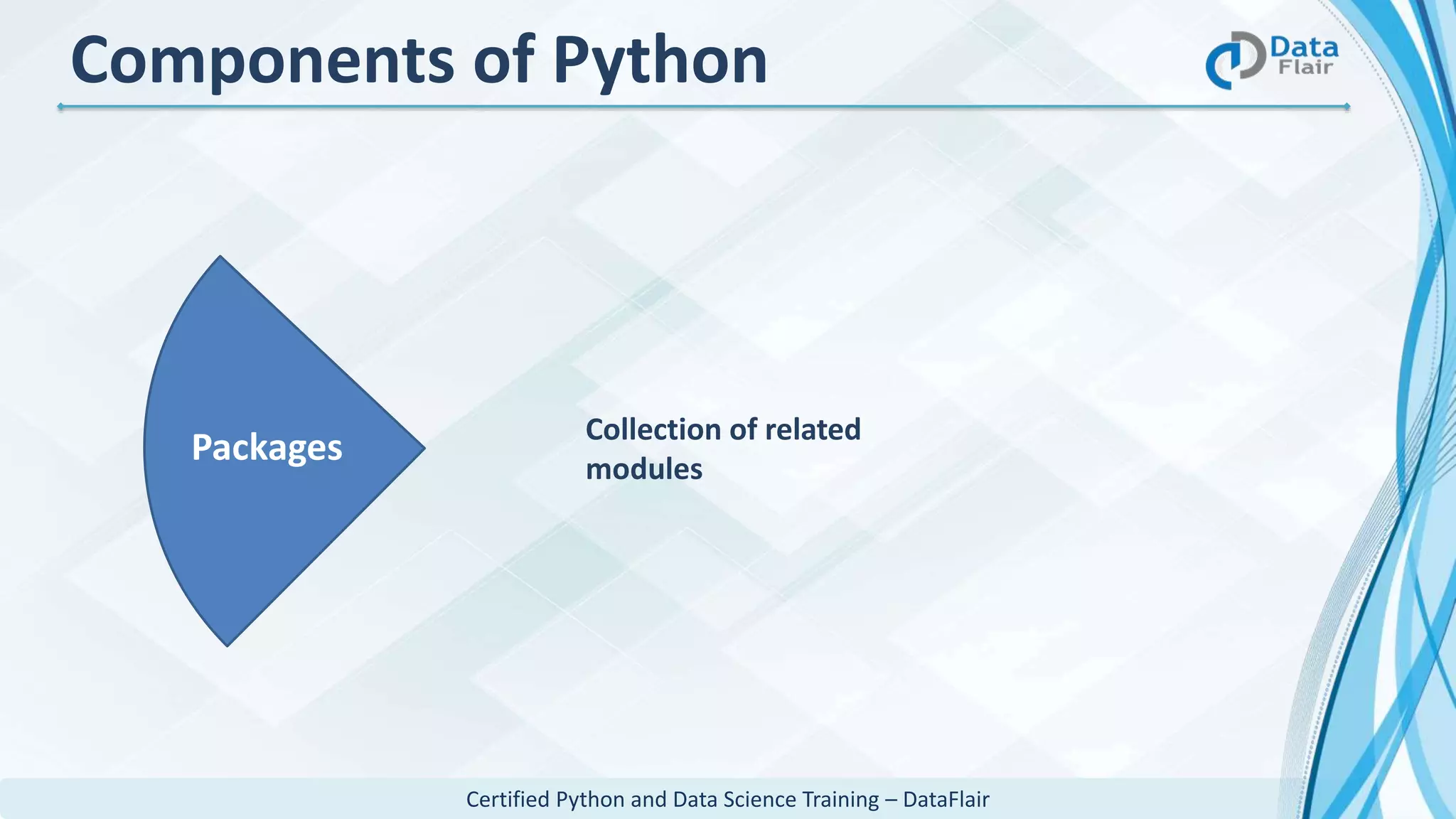 Components of Python

Data Flair

Packages

Collection of related modules

Certified Python and Data Science Training – DataFlair